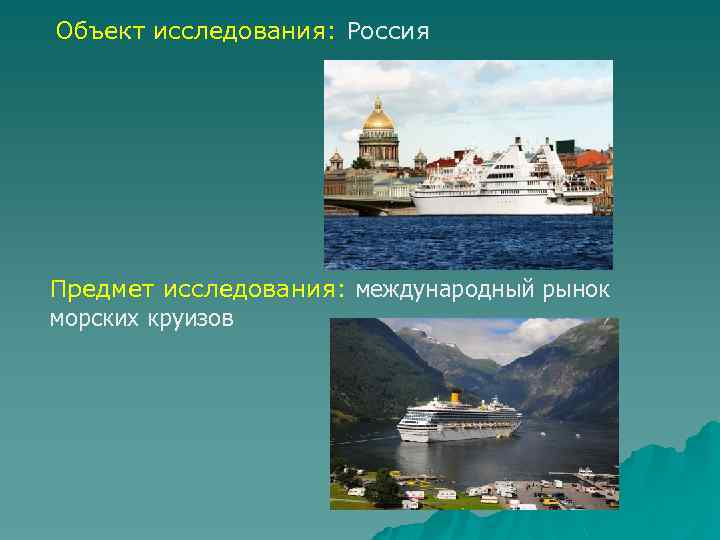 Объект исследования: Россия

Предмет исследования: международный рынок морских круизов